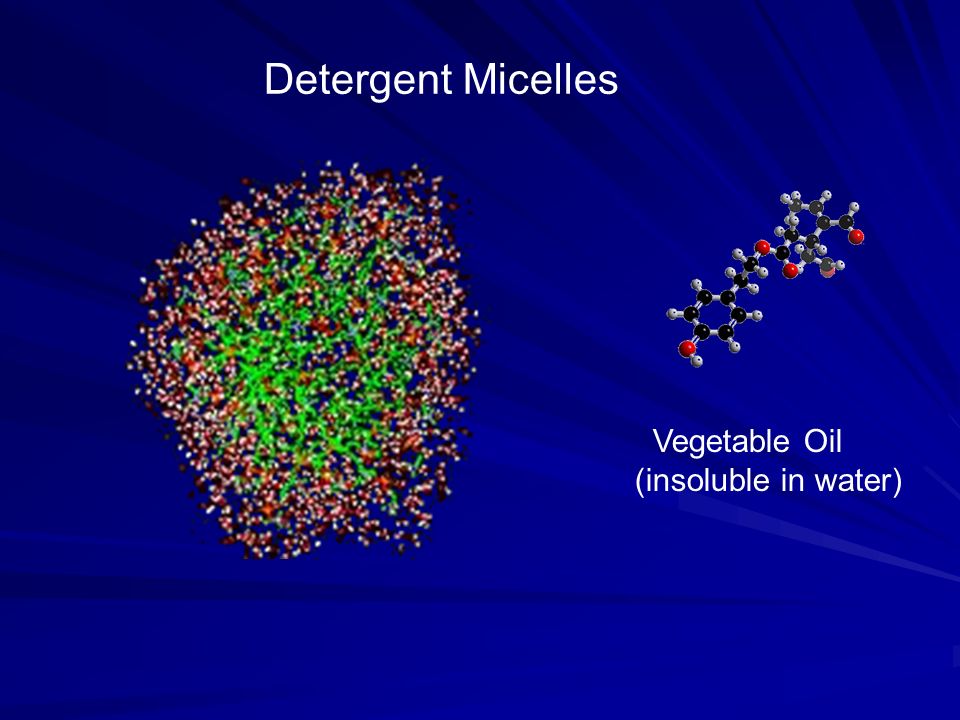 Detergent Micelles

Vegetable Oil
(insoluble in water)